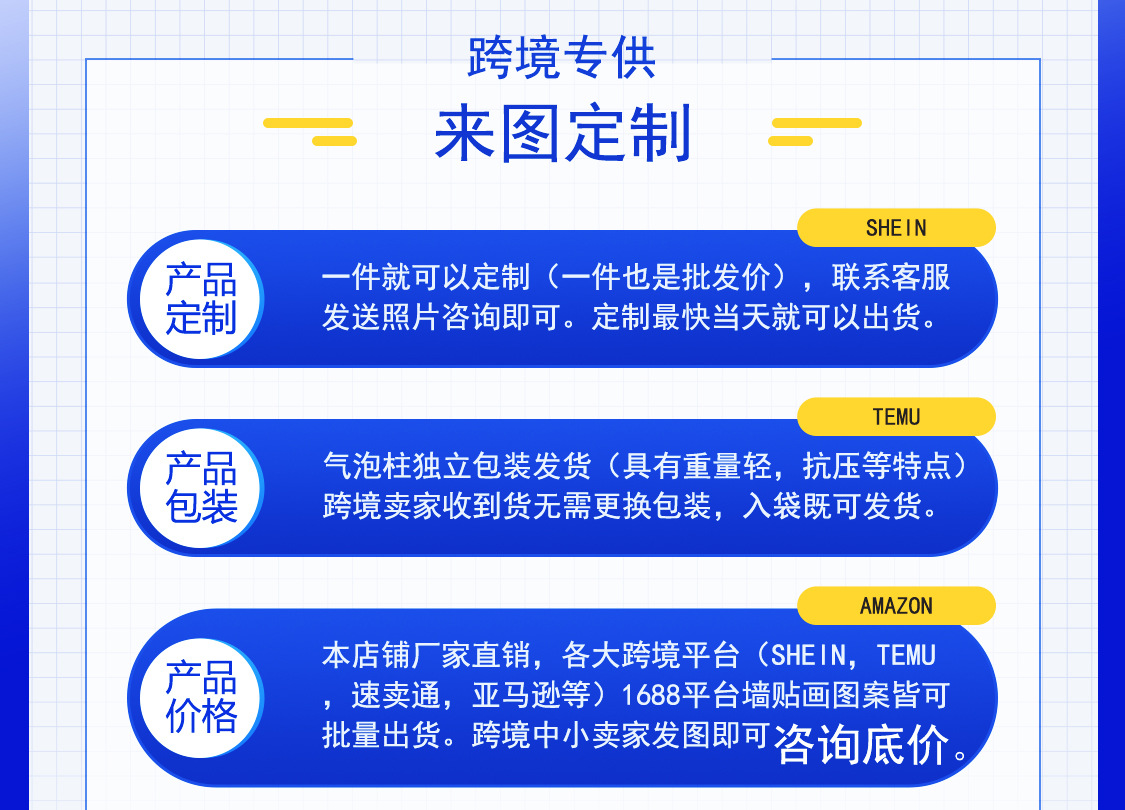 跨境专供

来图定制

SHEIN

产品定制

一件就可以定制（一件也是批发价），联系客服发送照片咨询即可。定制最快当天就可以出货。

TEMU

产品包装

气泡柱独立包装发货（具有重量轻，抗压等特点）跨境卖家收到货无需更换包装，入袋既可发货。

AMAZON

产品价格

本店铺厂家直销，各大跨境平台（SHEIN，TEMU，速卖通，亚马逊等）1688平台墙贴画图案皆可批量出货。跨境中小卖家发图即可咨询底价。